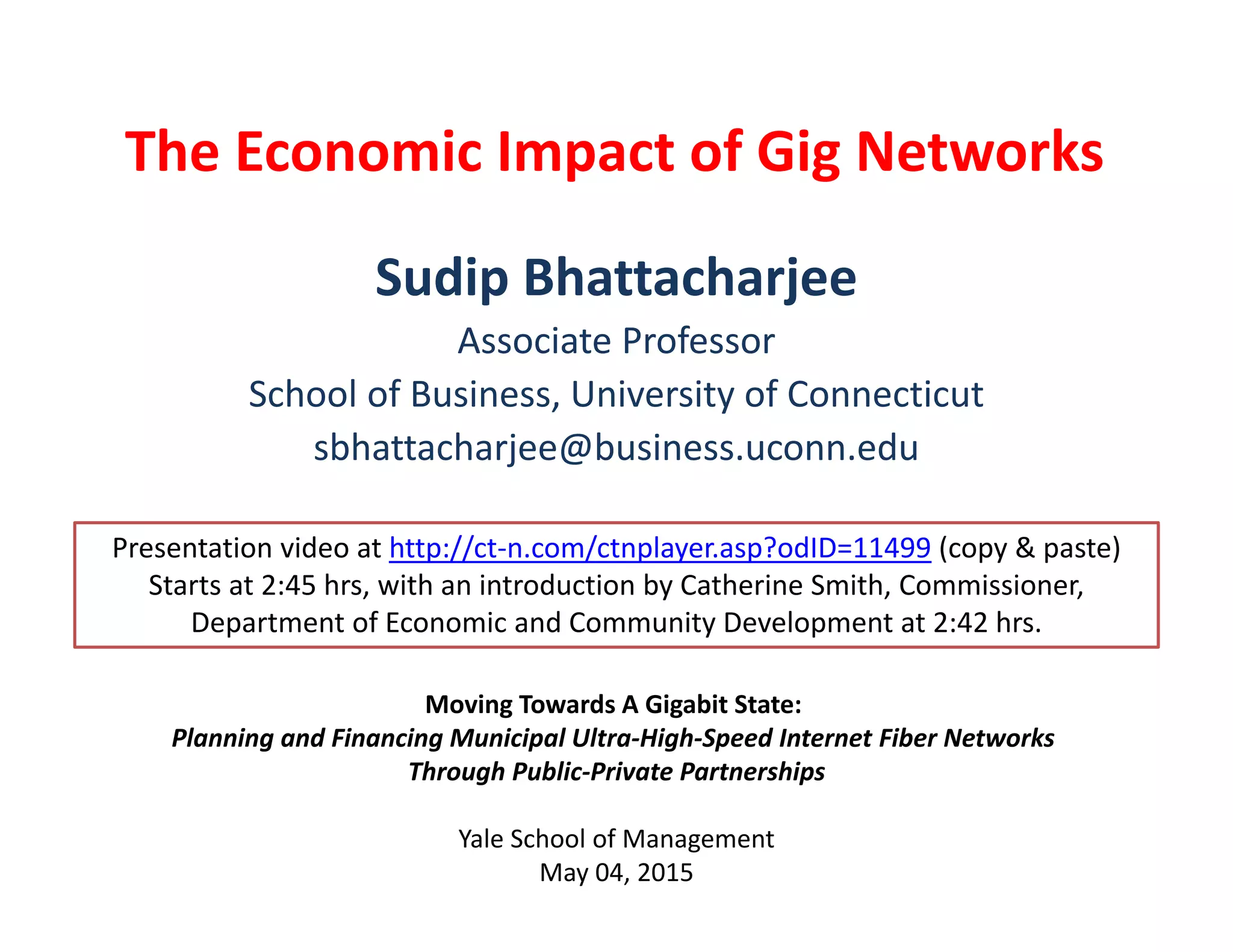 The Economic Impact of Gig Networks

Sudip Bhattacharjee
Associate Professor
School of Business, University of Connecticut
sbhattacharjee@business.uconn.edu

Presentation video at http://ct-n.com/ctnplayer.asp?odID=11499 (copy & paste)
Starts at 2:45 hrs, with an introduction by Catherine Smith, Commissioner, Department of Economic and Community Development at 2:42 hrs.

Moving Towards A Gigabit State:
Planning and Financing Municipal Ultra-High-Speed Internet Fiber Networks Through Public-Private Partnerships

Yale School of Management
May 04, 2015